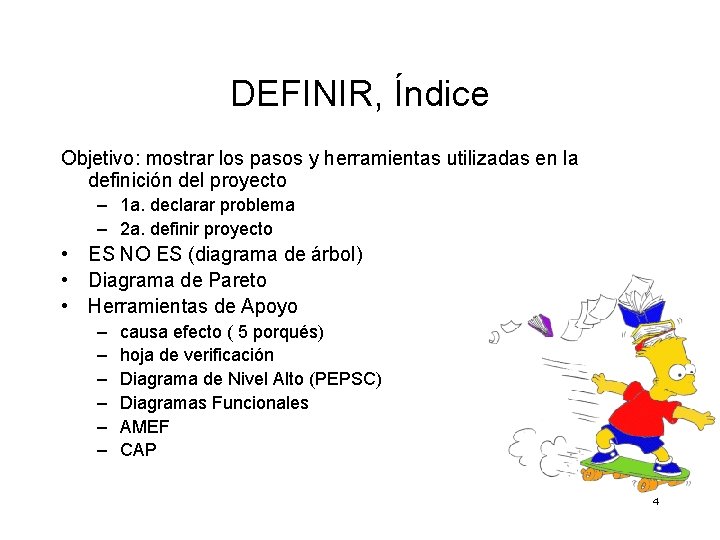 DEFINIR, Índice

Objetivo: mostrar los pasos y herramientas utilizadas en la definición del proyecto
– 1a. declarar problema
– 2a. definir proyecto
• ES NO ES (diagrama de árbol)
• Diagrama de Pareto
• Herramientas de Apoyo
– causa efecto ( 5 porqués)
– hoja de verificación
– Diagrama de Nivel Alto (PEPSC)
– Diagramas Funcionales
– AMEF
– CAP

4